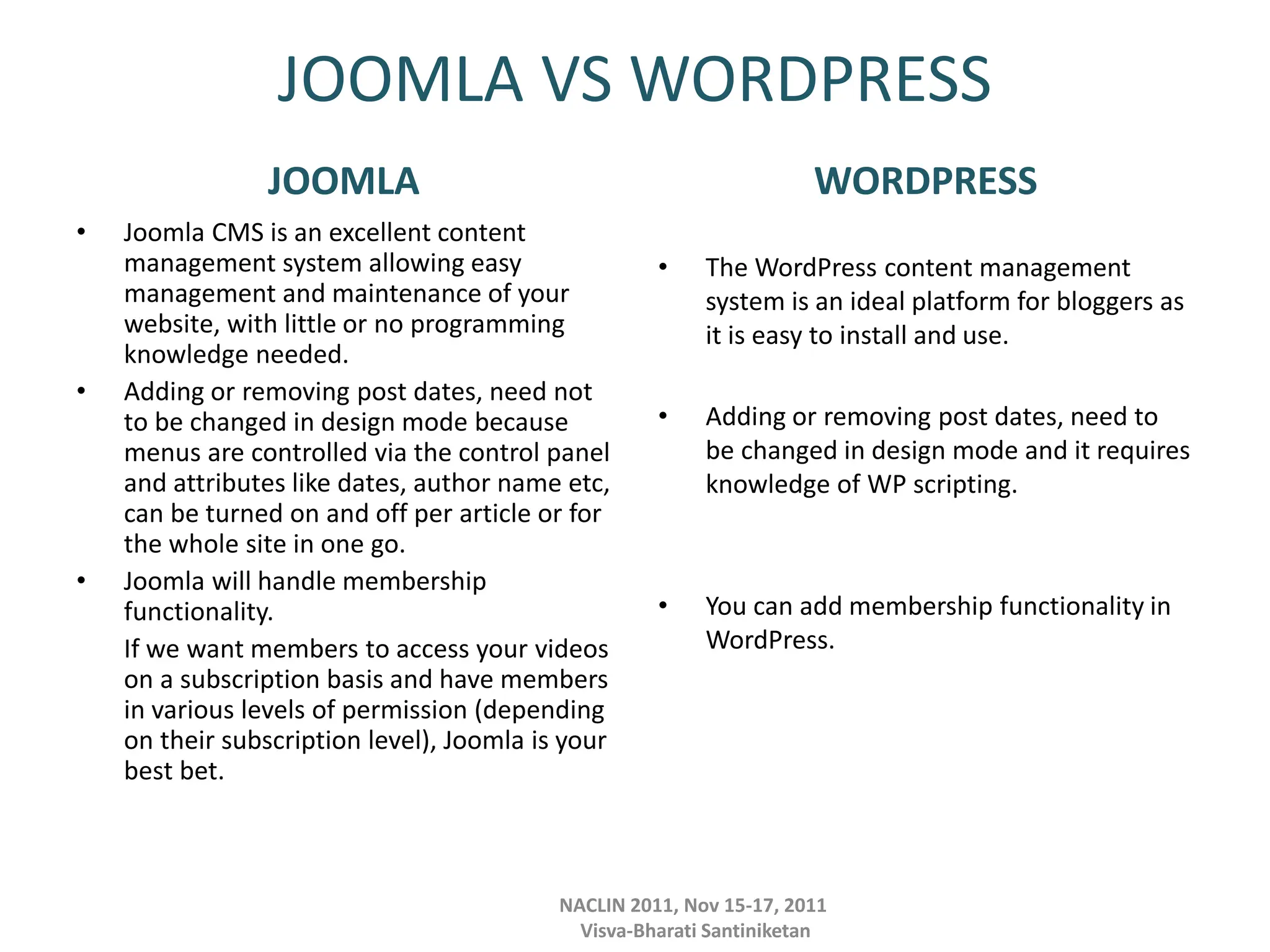 JOOMLA VS WORDPRESS

JOOMLA

• Joomla CMS is an excellent content management system allowing easy management and maintenance of your website, with little or no programming knowledge needed.

• Adding or removing post dates, need not to be changed in design mode because menus are controlled via the control panel and attributes like dates, author name etc, can be turned on and off per article or for the whole site in one go.

• Joomla will handle membership functionality.

If we want members to access your videos on a subscription basis and have members in various levels of permission (depending on their subscription level), Joomla is your best bet.

WORDPRESS

• The WordPress content management system is an ideal platform for bloggers as it is easy to install and use.

• Adding or removing post dates, need to be changed in design mode and it requires knowledge of WP scripting.

• You can add membership functionality in WordPress.

NACLIN 2011, Nov 15-17, 2011
Visva-Bharati Santiniketan